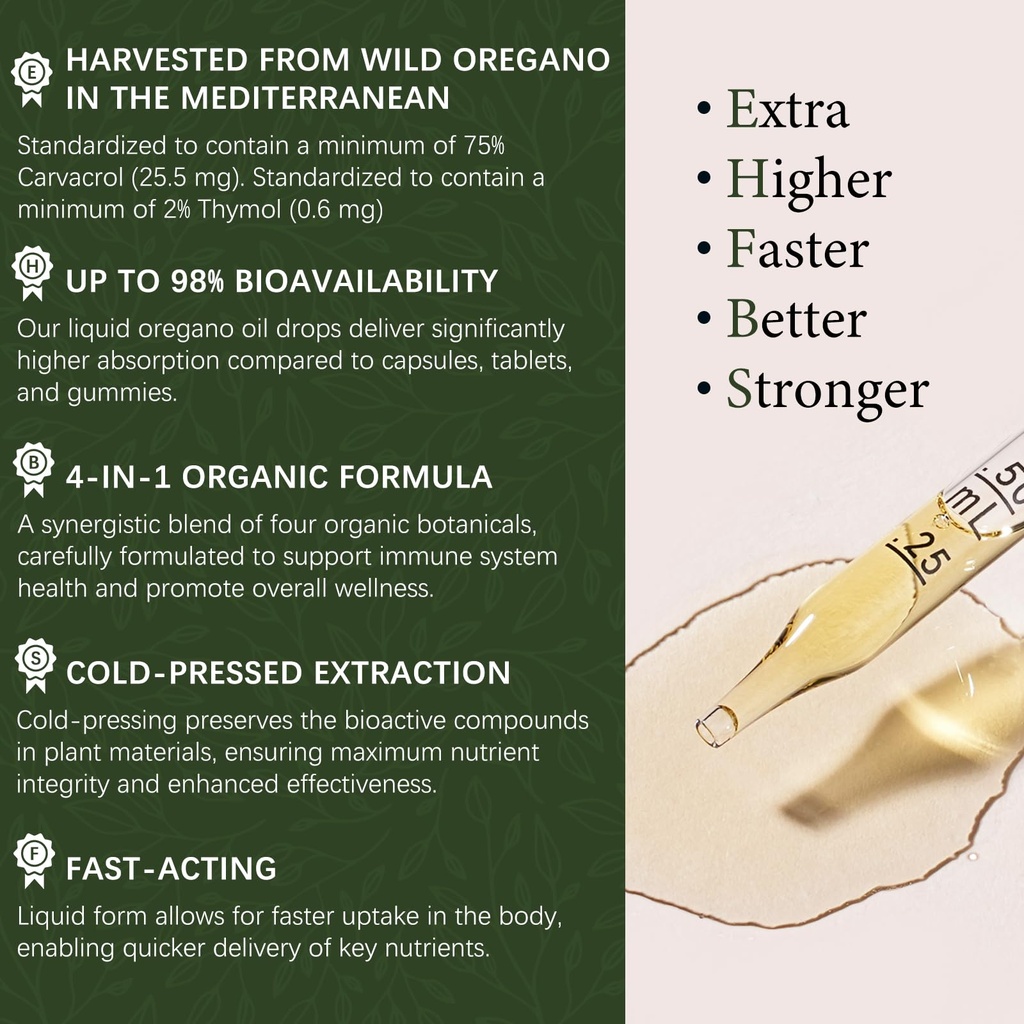 E HARVESTED FROM WILD OREGANO IN THE MEDITERRANEAN

Standardized to contain a minimum of 75% Carvacrol (25.5 mg). Standardized to contain a minimum of 2% Thymol (0.6 mg)

H UP TO 98% BIOAVAILABILITY

Our liquid oregano oil drops deliver significantly higher absorption compared to capsules, tablets, and gummies.

B 4-IN-1 ORGANIC FORMULA

A synergistic blend of four organic botanicals, carefully formulated to support immune system health and promote overall wellness.

S COLD-PRESSED EXTRACTION

Cold-pressing preserves the bioactive compounds in plant materials, ensuring maximum nutrient integrity and enhanced effectiveness.

F FAST-ACTING

Liquid form allows for faster uptake in the body, enabling quicker delivery of key nutrients.

• Extra
• Higher
• Faster
• Better
• Stronger

.50
mL
.25